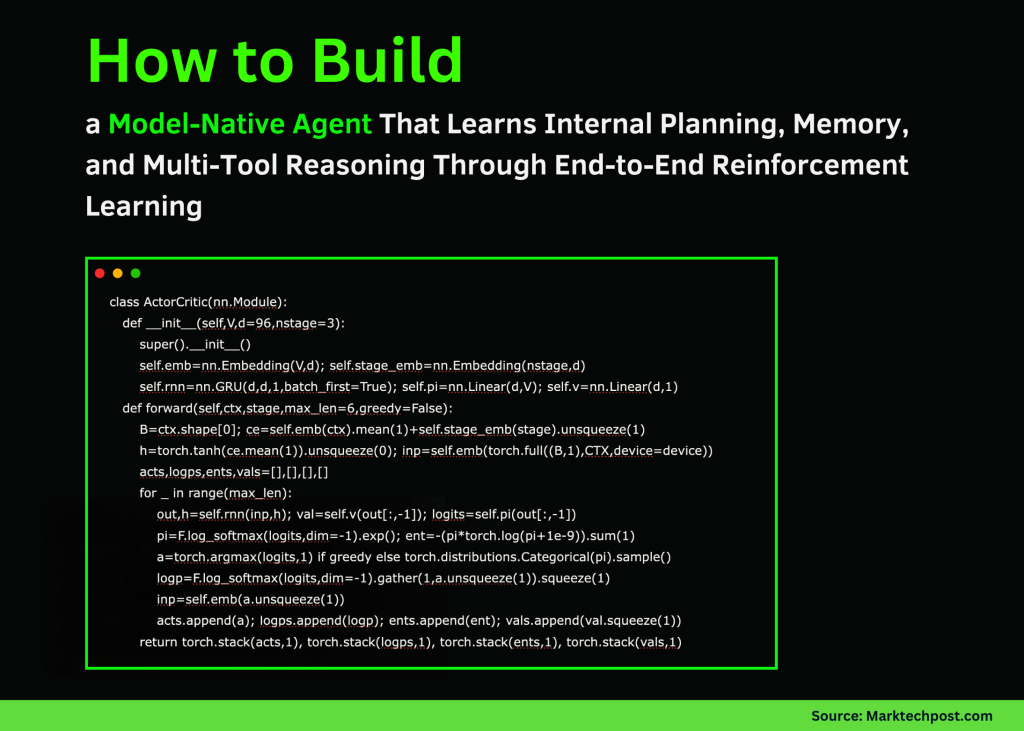 How to Build

a Model-Native Agent That Learns Internal Planning, Memory, and Multi-Tool Reasoning Through End-to-End Reinforcement Learning

class ActorCritic(nn.Module):
    def __init__(self,V,d=96,nstage=3):
        super().__init__()
        self.emb=nn.Embedding(V,d); self.stage_emb=nn.Embedding(nstage,d)
        self.rnn=nn.GRU(d,d,1,batch_first=True); self.pi=nn.Linear(d,V); self.v=nn.Linear(d,1)
    def forward(self,ctx,stage,max_len=6,greedy=False):
        B=ctx.shape[0]; ce=self.emb(ctx).mean(1)+self.stage_emb(stage).unsqueeze(1)
        h=torch.tanh(ce.mean(1)).unsqueeze(0); inp=self.emb(torch.full((B,1),CTX,device=device))
        acts,logps,ents,vals=[],[],[],[]
        for _ in range(max_len):
            out,h=self.rnn(inp,h); val=self.v(out[:,-1]); logits=self.pi(out[:,-1])
            pi=F.log_softmax(logits,dim=-1).exp(); ent=-(pi*torch.log(pi+1e-9)).sum(1)
            a=torch.argmax(logits,1) if greedy else torch.distributions.Categorical(pi).sample()
            logp=F.log_softmax(logits,dim=-1).gather(1,a.unsqueeze(1)).squeeze(1)
            inp=self.emb(a.unsqueeze(1))
            acts.append(a); logps.append(logp); ents.append(ent); vals.append(val.squeeze(1))
        return torch.stack(acts,1), torch.stack(logps,1), torch.stack(ents,1), torch.stack(vals,1)

Source: Marktechpost.com